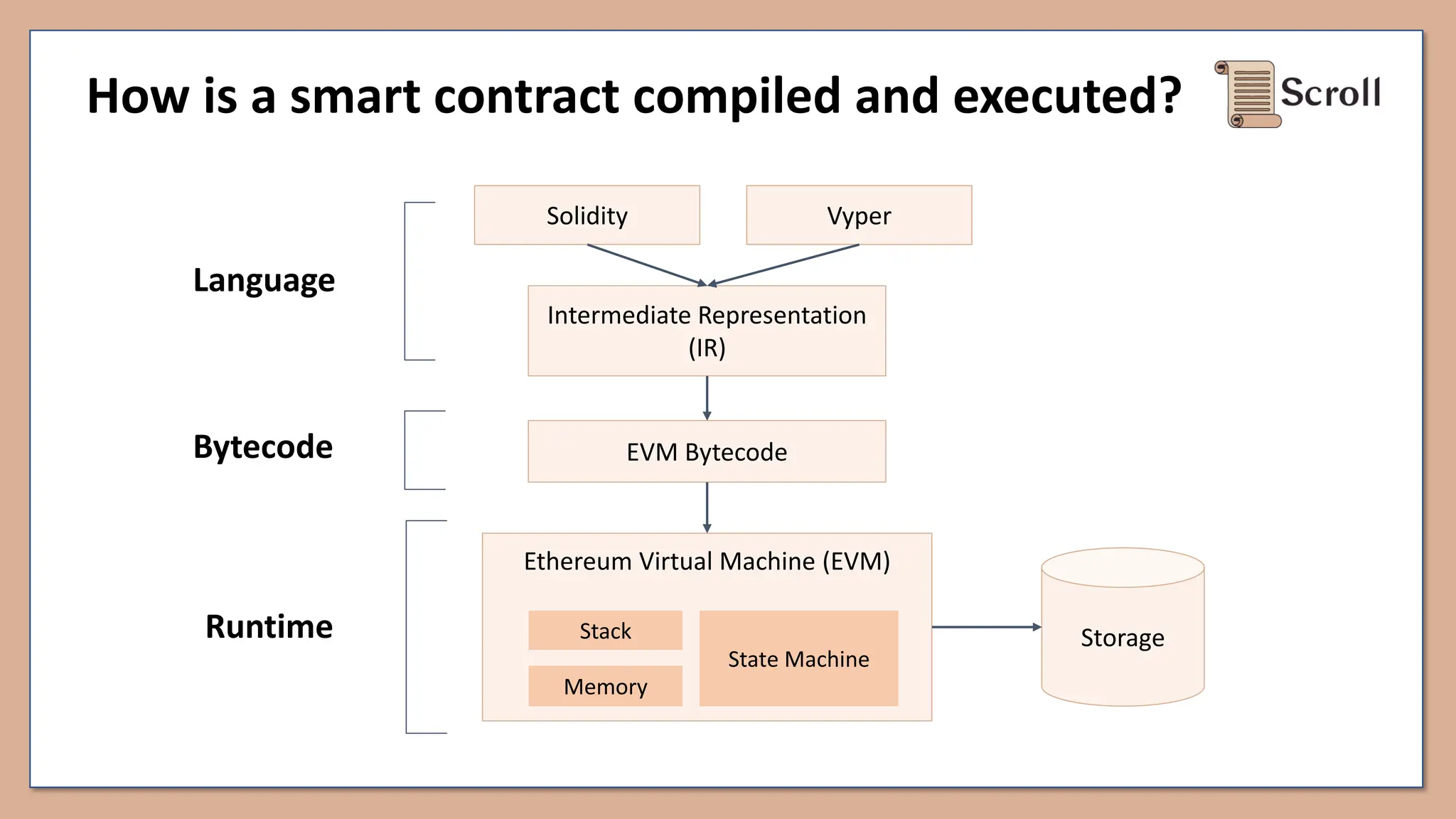 How is a smart contract compiled and executed?

Scroll

Language

Solidity

Vyper

Intermediate Representation (IR)

Bytecode

EVM Bytecode

Runtime

Ethereum Virtual Machine (EVM)

Stack

Memory

State Machine

Storage